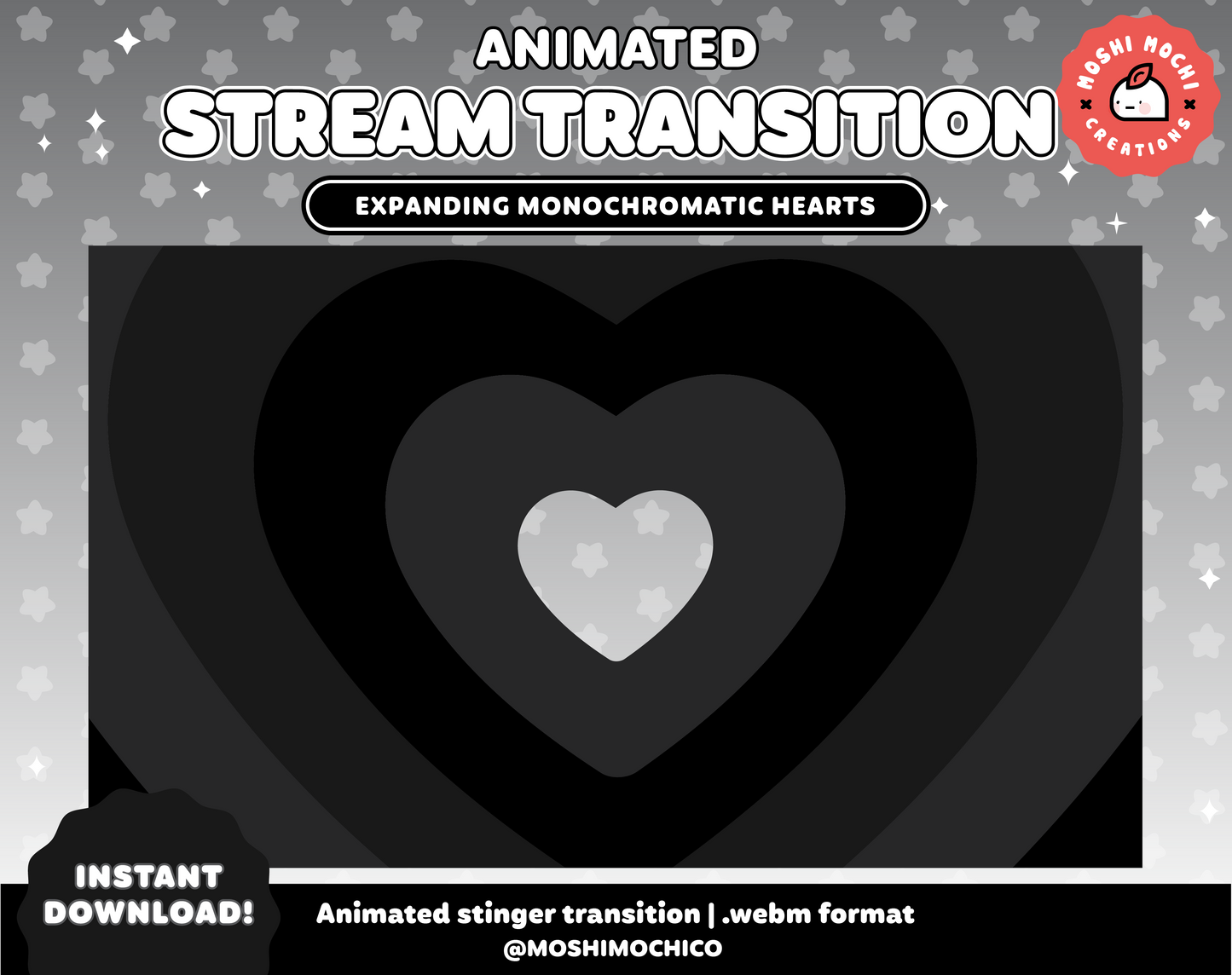 ANIMATED
STREAM TRANSITION

MOSHI MOCHI CREATIONS

EXPANDING MONOCHROMATIC HEARTS

INSTANT DOWNLOAD!

Animated stinger transition | .webm format
@MOSHIMOCHICO